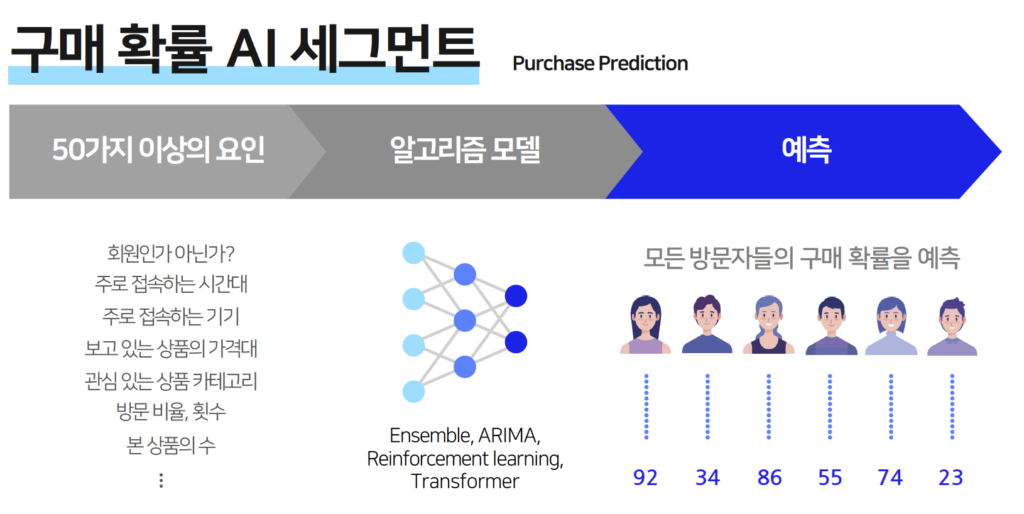 구매 확률 AI 세그먼트

Purchase Prediction

50가지 이상의 요인

알고리즘 모델

예측

회원인가 아닌가?
주로 접속하는 시간대
주로 접속하는 기기
보고 있는 상품의 가격대
관심 있는 상품 카테고리
방문 비율, 횟수
본 상품의 수
⋮

Ensemble, ARIMA, Reinforcement learning, Transformer

모든 방문자들의 구매 확률을 예측

92 34 86 55 74 23